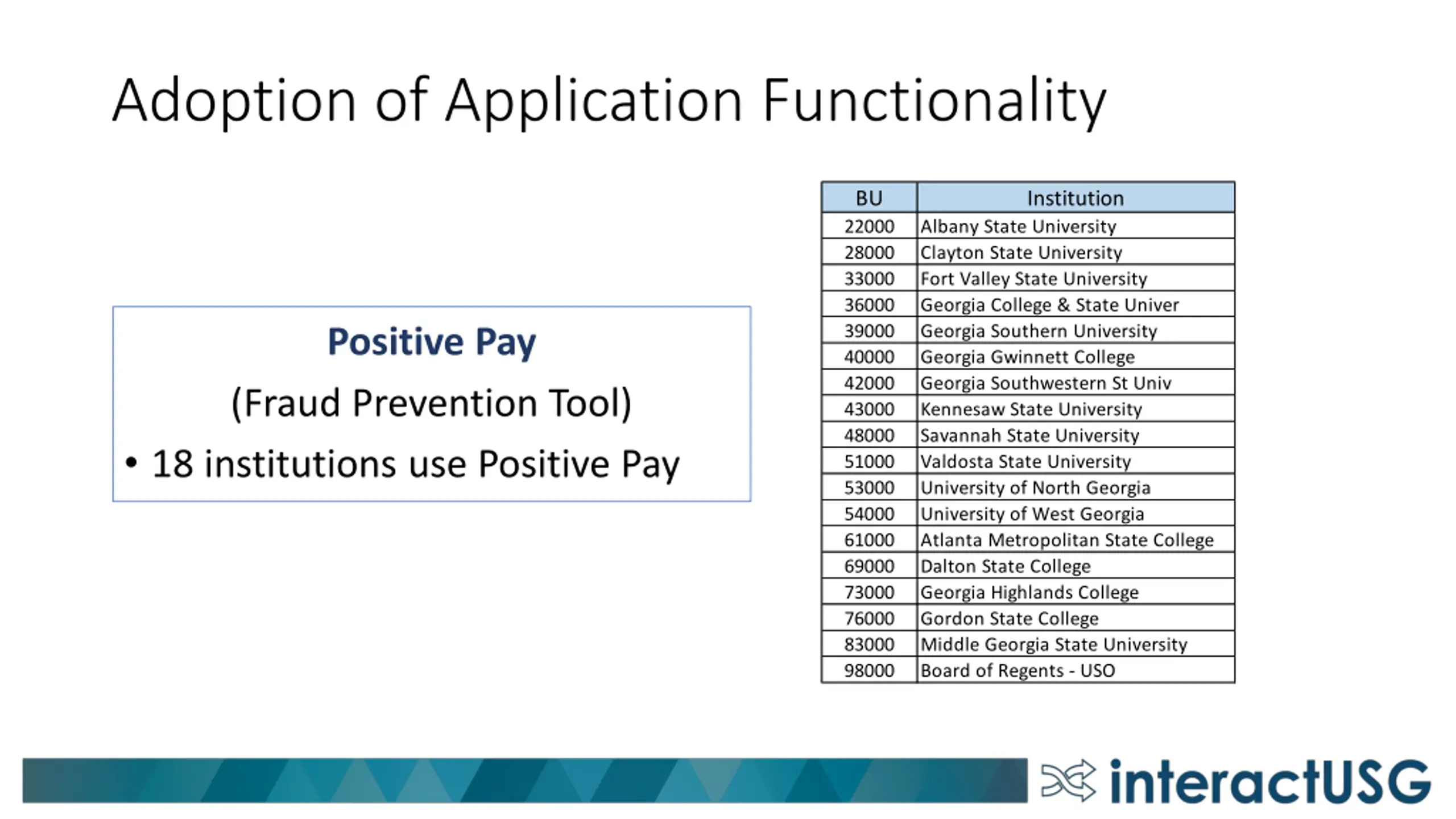 Adoption of Application Functionality

Positive Pay

(Fraud Prevention Tool)

• 18 institutions use Positive Pay

| BU | Institution |
|---|---|
| 22000 | Albany State University |
| 28000 | Clayton State University |
| 33000 | Fort Valley State University |
| 36000 | Georgia College & State Univer |
| 39000 | Georgia Southern University |
| 40000 | Georgia Gwinnett College |
| 42000 | Georgia Southwestern St Univ |
| 43000 | Kennesaw State University |
| 48000 | Savannah State University |
| 51000 | Valdosta State University |
| 53000 | University of North Georgia |
| 54000 | University of West Georgia |
| 61000 | Atlanta Metropolitan State College |
| 69000 | Dalton State College |
| 73000 | Georgia Highlands College |
| 76000 | Gordon State College |
| 83000 | Middle Georgia State University |
| 98000 | Board of Regents - USO |

interactUSG